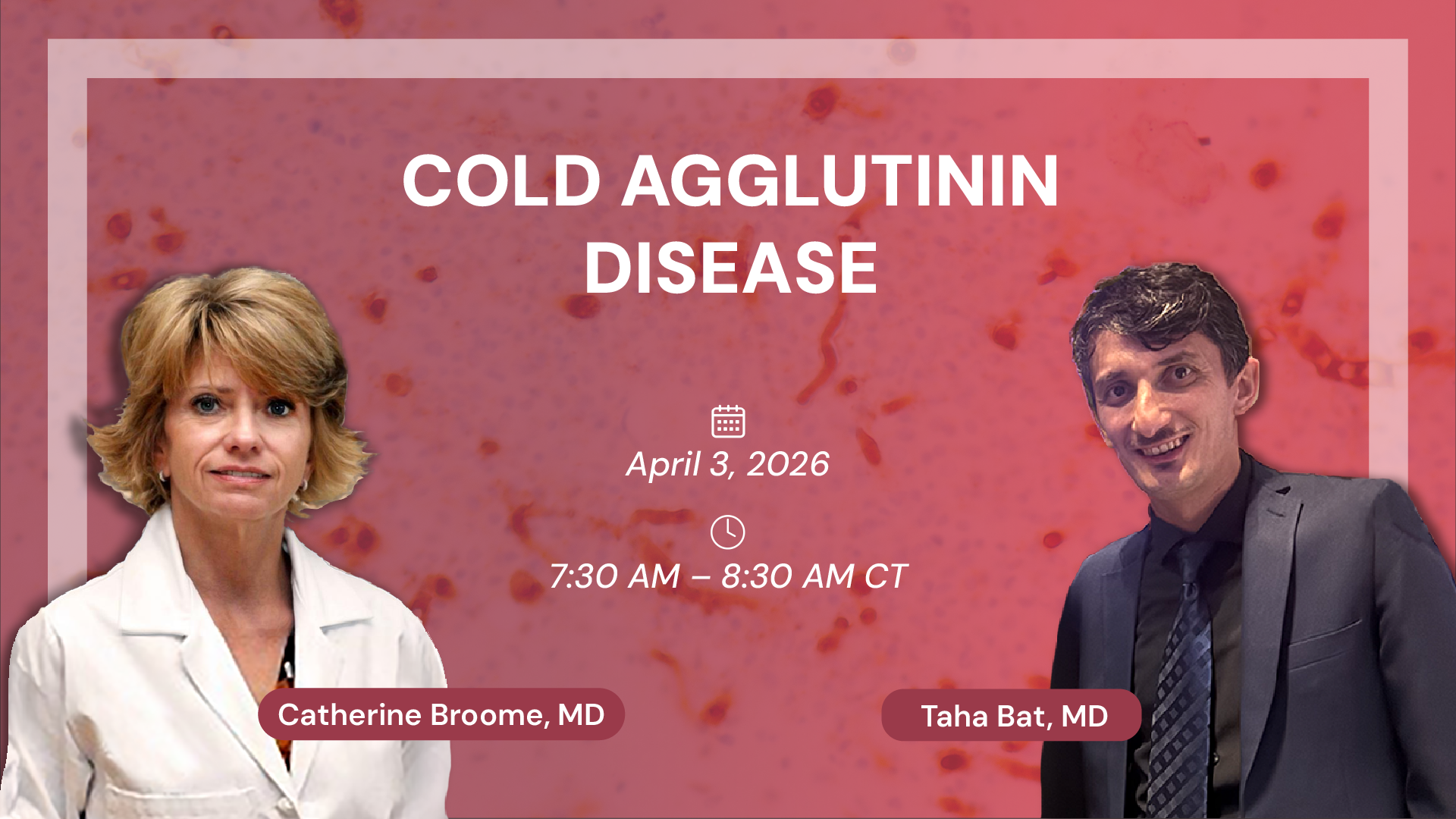 COLD AGGLUTININ DISEASE

April 3, 2026

7:30 AM – 8:30 AM CT

Catherine Broome, MD

Taha Bat, MD